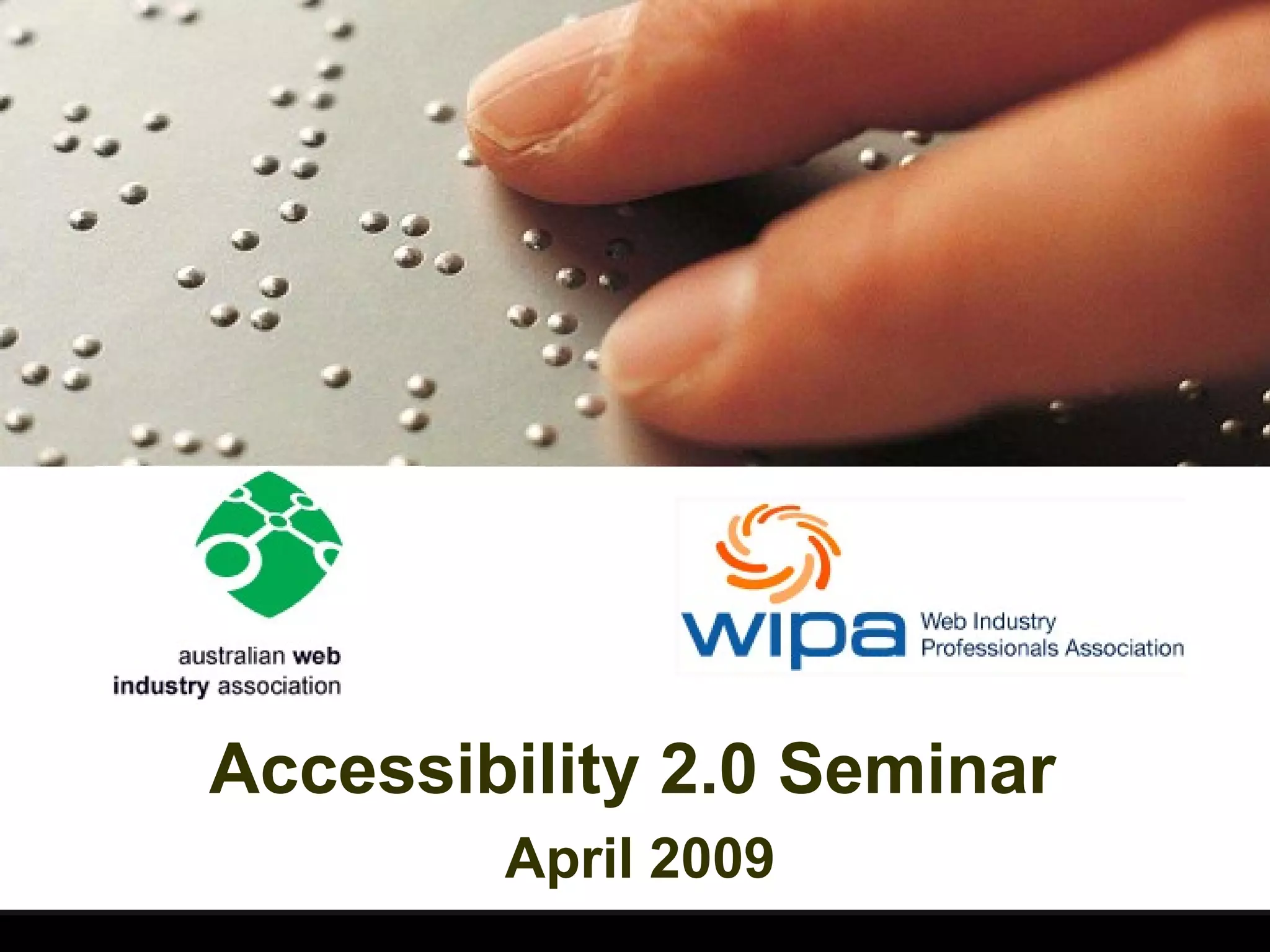 australian web industry association

wipa Web Industry Professionals Association

Accessibility 2.0 Seminar

April 2009